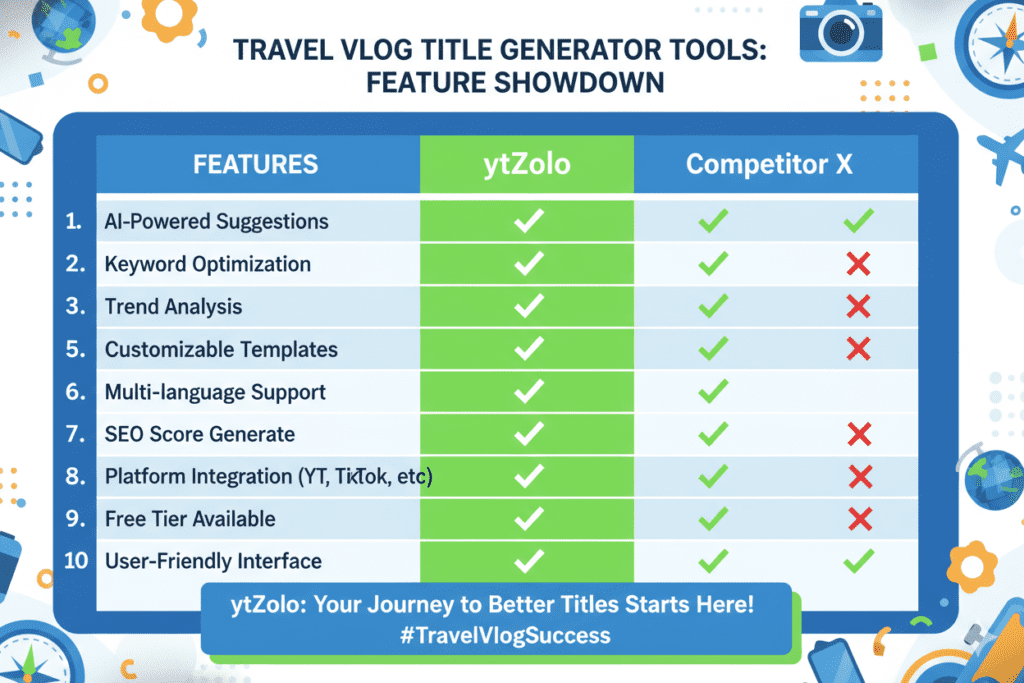 TRAVEL VLOG TITLE GENERATOR TOOLS: FEATURE SHOWDOWN

| | FEATURES | ytZolo | Competitor X | |
|---|---|---|---|---|
| 1. | AI-Powered Suggestions | ✓ | ✓ | ✓ |
| 2. | Keyword Optimization | ✓ | ✓ | ✗ |
| 3. | Trend Analysis | ✓ | ✓ | ✗ |
| 5. | Customizable Templates | ✓ | ✓ | ✗ |
| 6. | Multi-language Support | ✓ | ✓ | |
| 7. | SEO Score Generate | ✓ | ✓ | ✗ |
| 8. | Platform Integration (YT, TikTok, etc) | ✓ | ✓ | ✗ |
| 9. | Free Tier Available | ✓ | ✓ | ✗ |
| 10 | User-Friendly Interface | ✓ | ✓ | ✓ |

ytZolo: Your Journey to Better Titles Starts Here! #TravelVlogSuccess